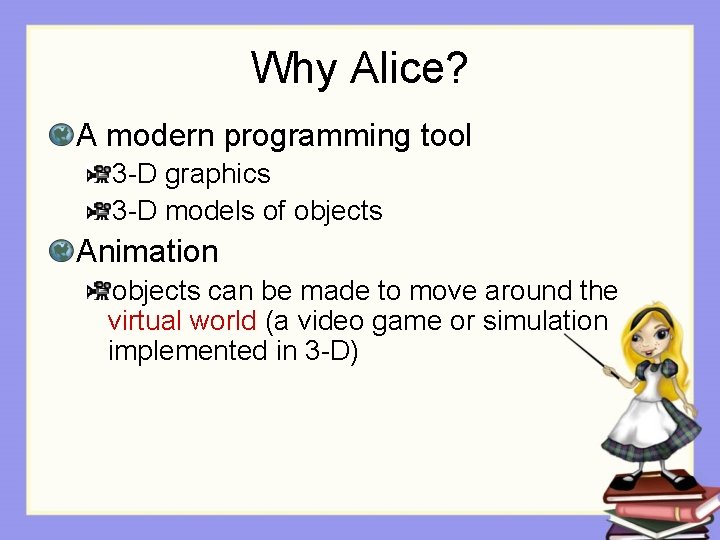 Why Alice?

A modern programming tool

3-D graphics

3-D models of objects

Animation

objects can be made to move around the virtual world (a video game or simulation implemented in 3-D)